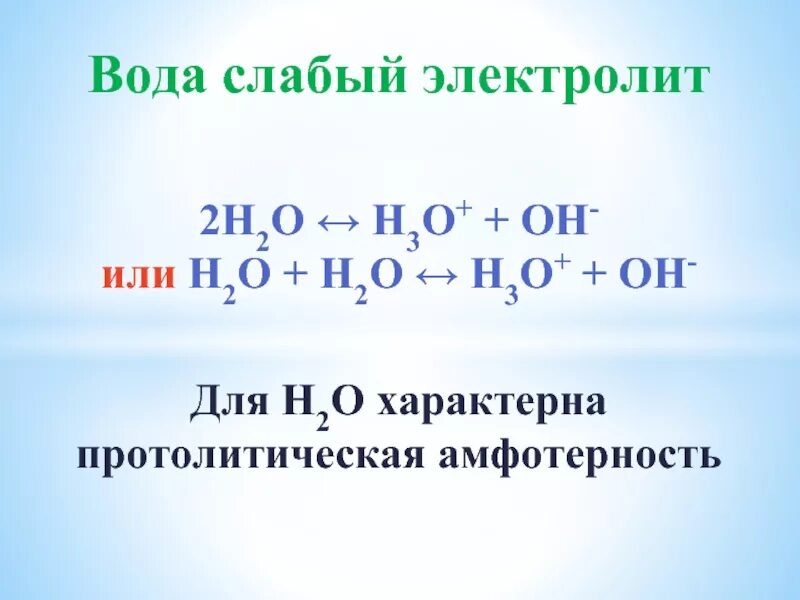 Вода слабый электролит

$2H_2O \leftrightarrow H_3O^+ + OH^-$
или $H_2O + H_2O \leftrightarrow H_3O^+ + OH^-$

Для $H_2O$ характерна протолитическая амфотерность